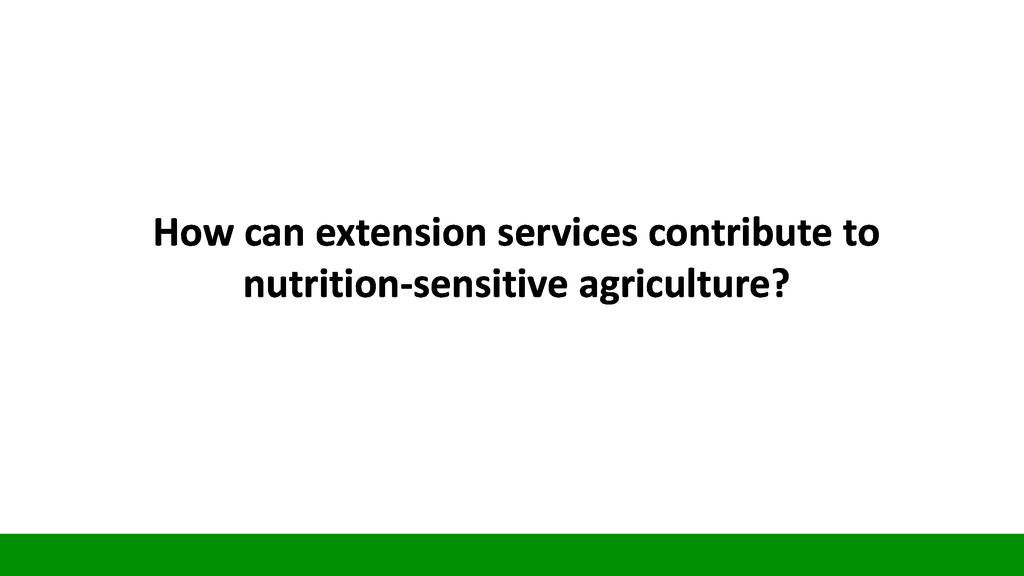 How can extension services contribute to nutrition-sensitive agriculture?